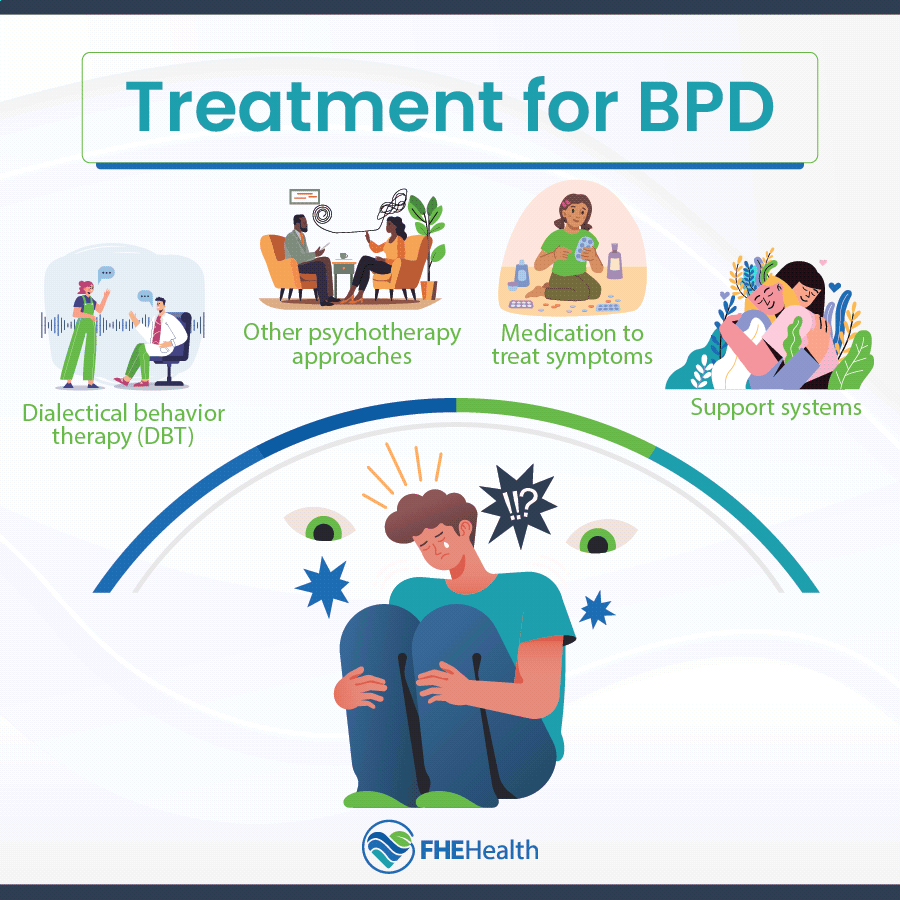 Treatment for BPD

Dialectical behavior therapy (DBT)

Other psychotherapy approaches

Medication to treat symptoms

Support systems

!!?

FHEHealth